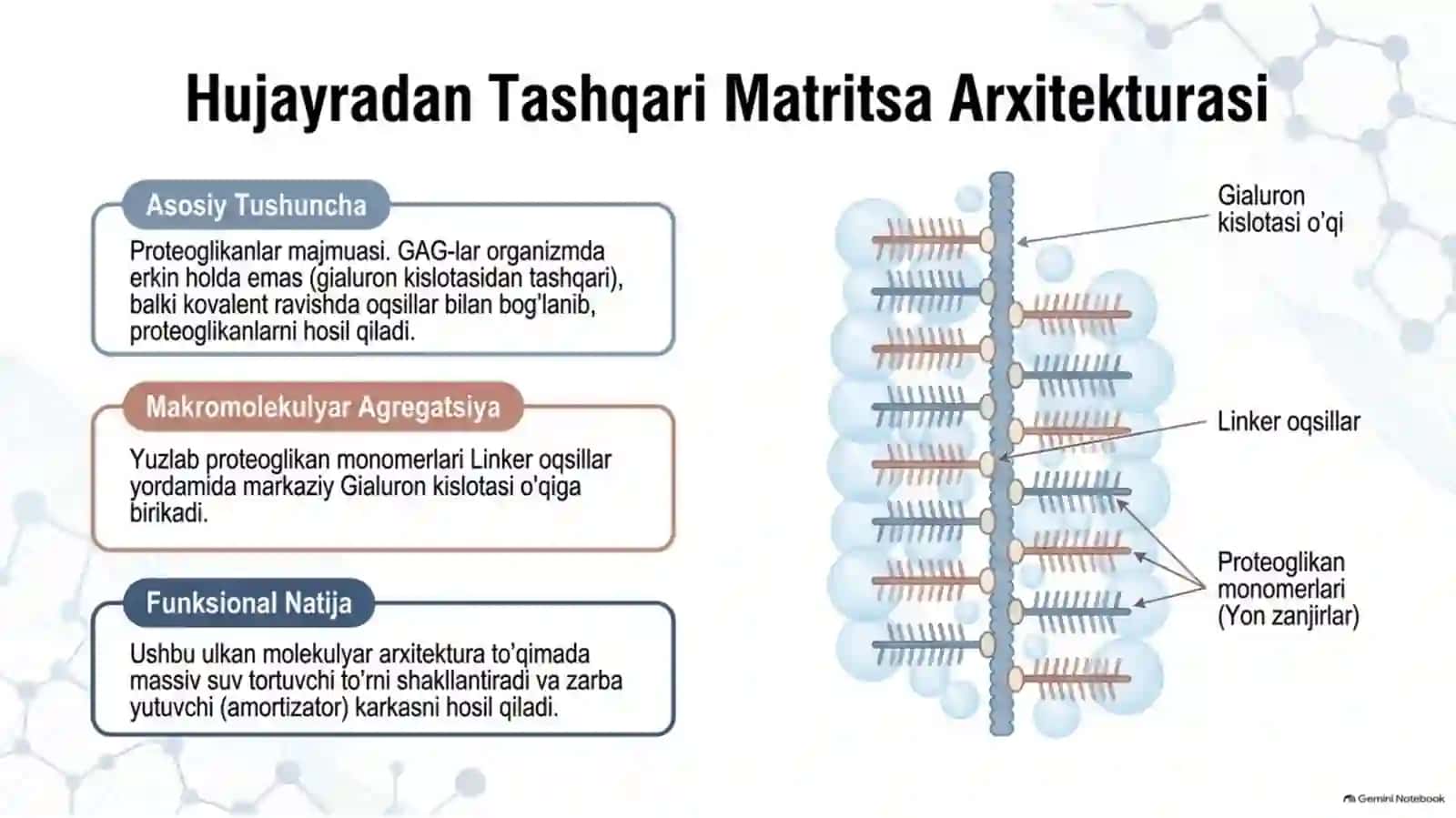 Hujayradan Tashqari Matritsa Arxitekturasi

Asosiy Tushuncha

Proteoglikanlar majmuasi. GAG-lar organizmda erkin holda emas (gialuron kislotasidan tashqari), balki kovalent ravishda oqsillar bilan bog'lanib, proteoglikanlarni hosil qiladi.

Makromolekulyar Agregatsiya

Yuzlab proteoglikan monomerlari Linker oqsillar yordamida markaziy Gialuron kislotasi o'qiga birikadi.

Funksional Natija

Ushbu ulkan molekulyar arxitektura to'qimada massiv suv tortuvchi to'rni shakllantiradi va zarba yutuvchi (amortizator) karkasni hosil qiladi.

Gialuron kislotasi o'qi

Linker oqsillar

Proteoglikan monomerlari (Yon zanjirlar)

Gemini Notebook